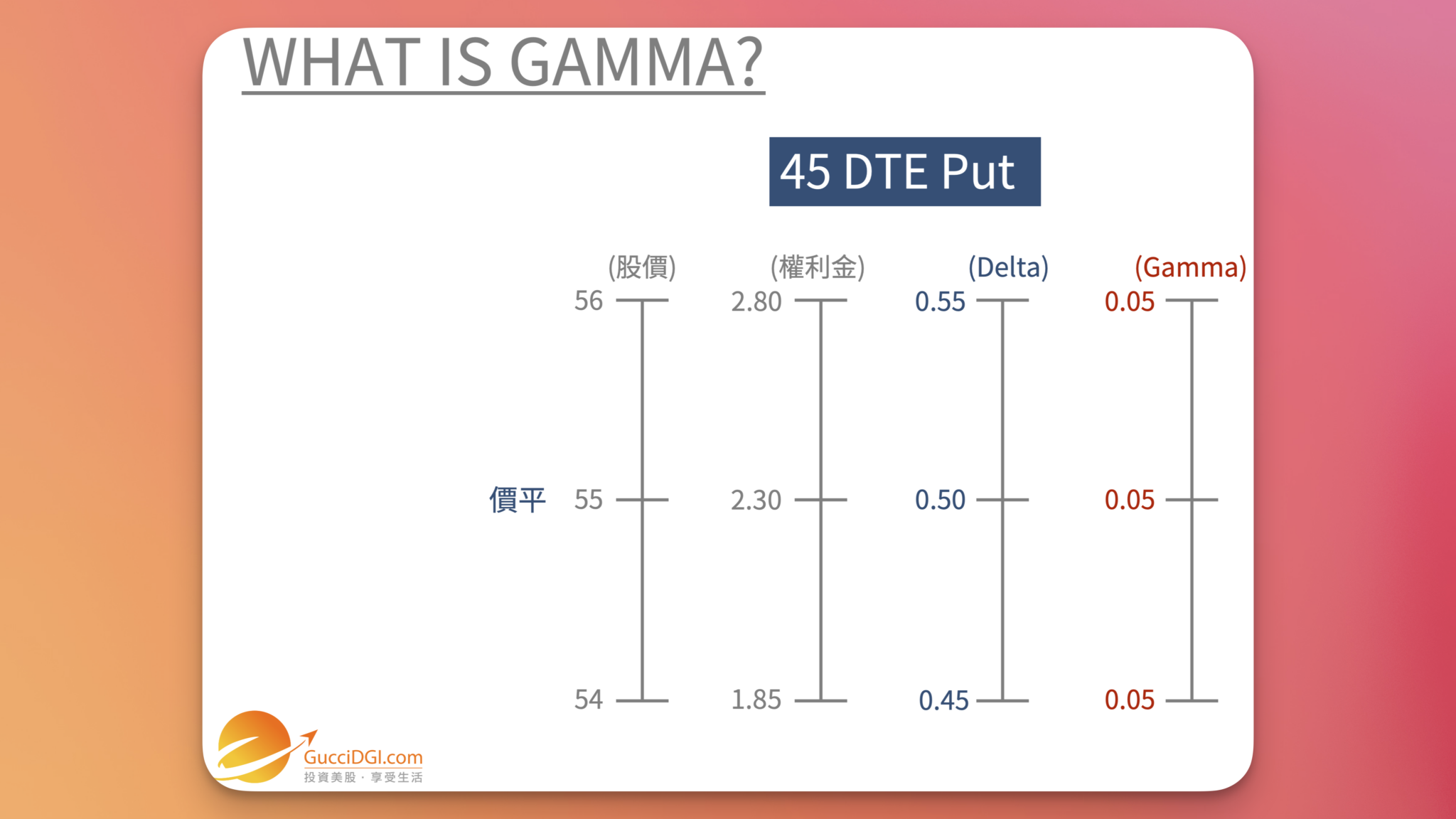 WHAT IS GAMMA?

45 DTE Put

| | (股價) | (權利金) | (Delta) | (Gamma) |
|---|---|---|---|---|
| | 56 | 2.80 | 0.55 | 0.05 |
| 價平 | 55 | 2.30 | 0.50 | 0.05 |
| | 54 | 1.85 | 0.45 | 0.05 |

GucciDGI.com
投資美股 · 享受生活